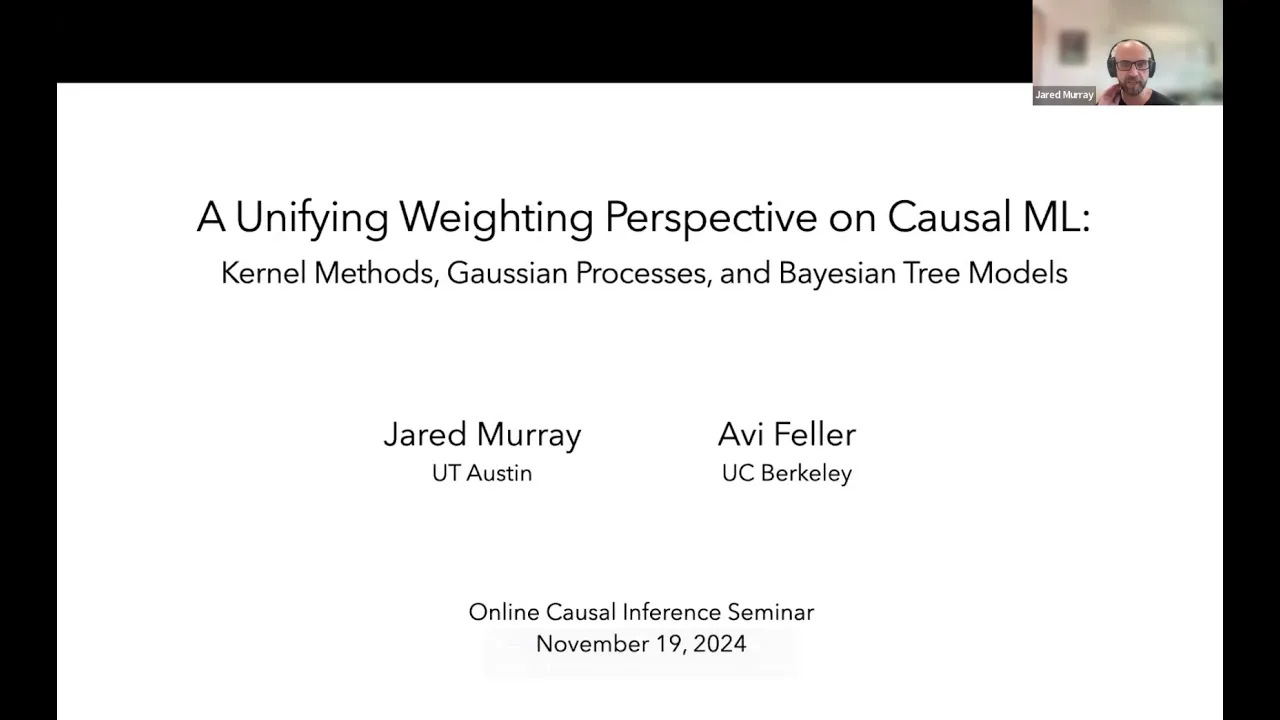 Jared Murray

A Unifying Weighting Perspective on Causal ML:
Kernel Methods, Gaussian Processes, and Bayesian Tree Models

Jared Murray
UT Austin

Avi Feller
UC Berkeley

Online Causal Inference Seminar
November 19, 2024